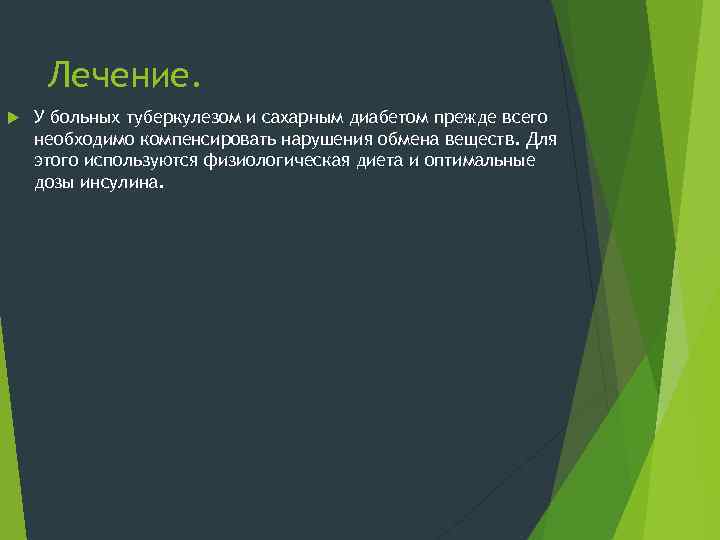 Лечение.

У больных туберкулезом и сахарным диабетом прежде всего необходимо компенсировать нарушения обмена веществ. Для этого используются физиологическая диета и оптимальные дозы инсулина.